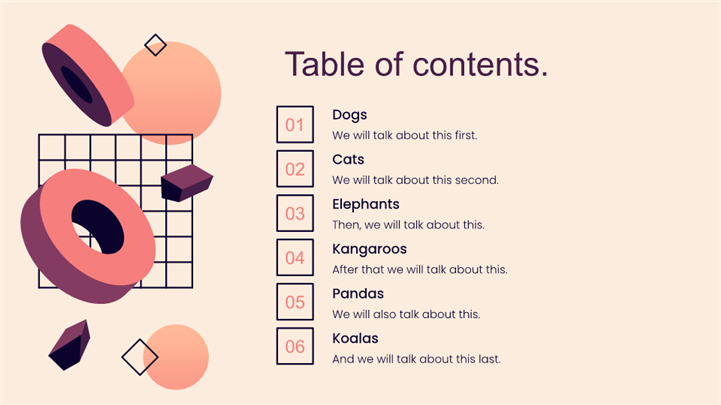 Table of contents.

01
Dogs
We will talk about this first.

02
Cats
We will talk about this second.

03
Elephants
Then, we will talk about this.

04
Kangaroos
After that we will talk about this.

05
Pandas
We will also talk about this.

06
Koalas
And we will talk about this last.